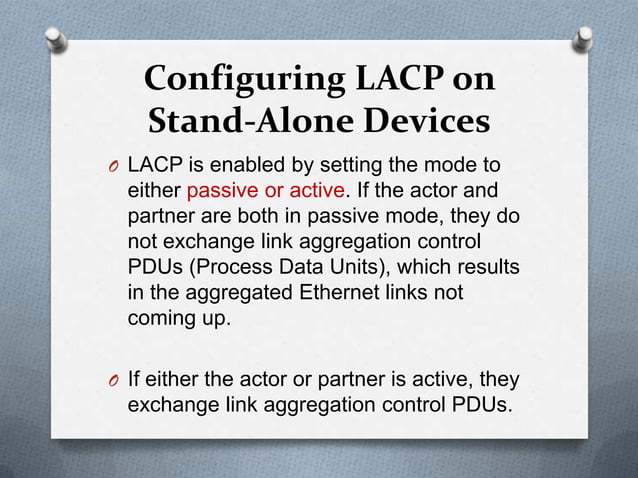 Configuring LACP on Stand-Alone Devices

O LACP is enabled by setting the mode to either passive or active. If the actor and partner are both in passive mode, they do not exchange link aggregation control PDUs (Process Data Units), which results in the aggregated Ethernet links not coming up.

O If either the actor or partner is active, they exchange link aggregation control PDUs.